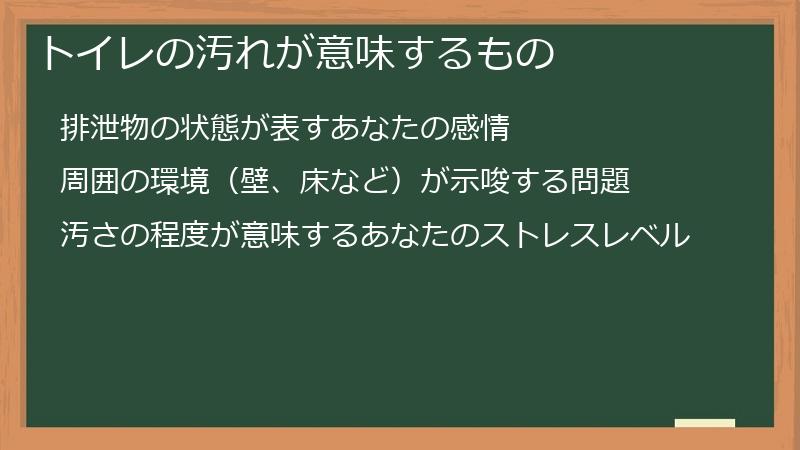 トイレの汚れが意味するもの

排泄物の状態が表すあなたの感情

周囲の環境（壁、床など）が示唆する問題

汚さの程度が意味するあなたのストレスレベル